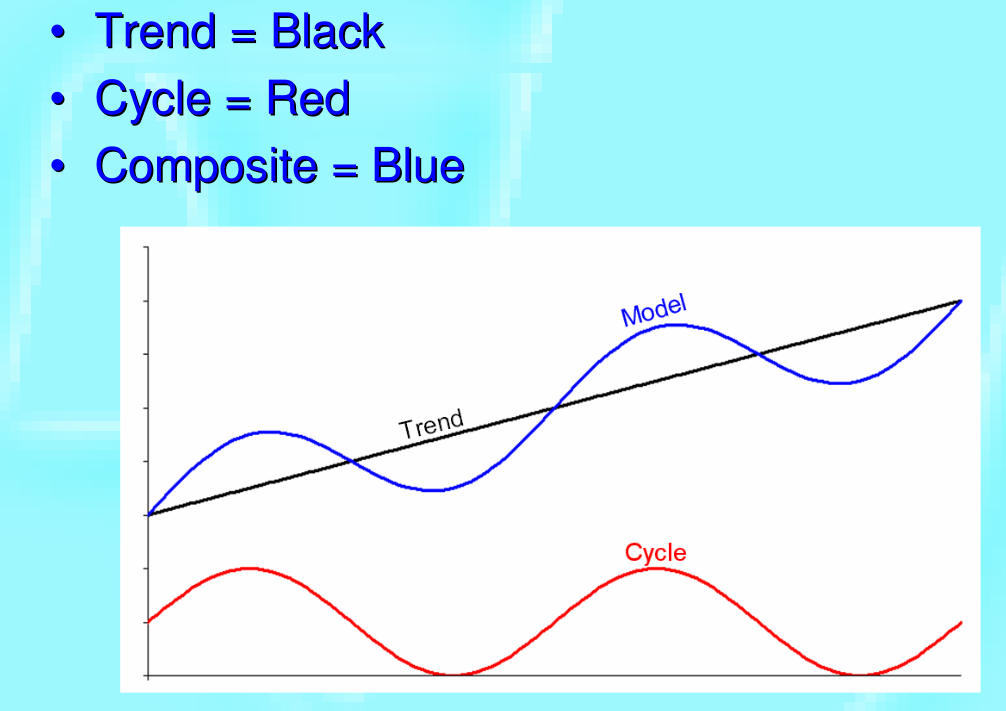 • Trend = Black
• Cycle = Red
• Composite = Blue

Model
Trend
Cycle